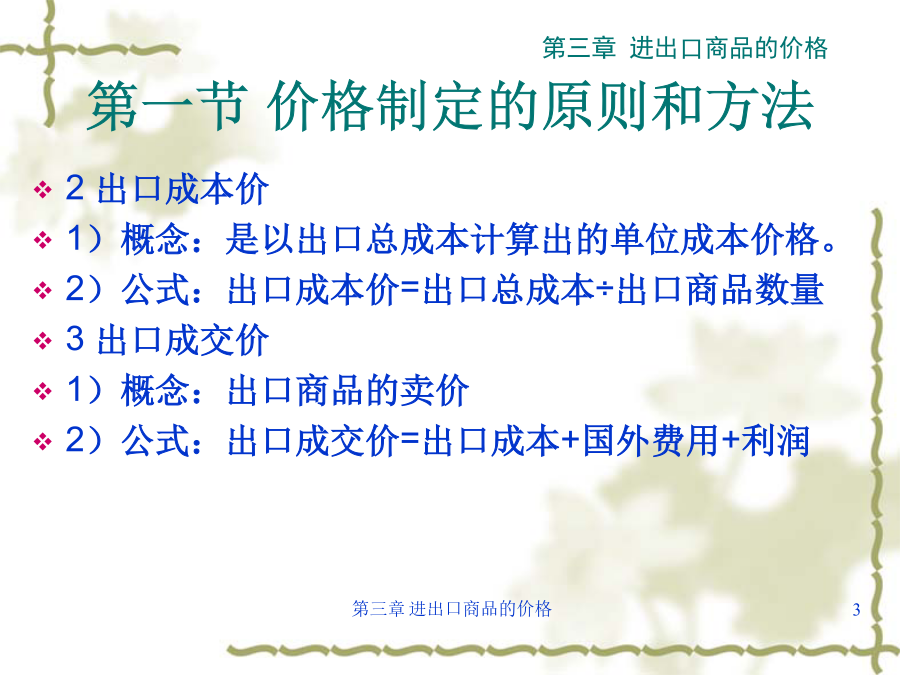 第三章 进出口商品的价格

第一节 价格制定的原则和方法

❖ 2 出口成本价
❖ 1）概念：是以出口总成本计算出的单位成本价格。
❖ 2）公式：出口成本价=出口总成本÷出口商品数量
❖ 3 出口成交价
❖ 1）概念：出口商品的卖价
❖ 2）公式：出口成交价=出口成本+国外费用+利润

第三章 进出口商品的价格

3